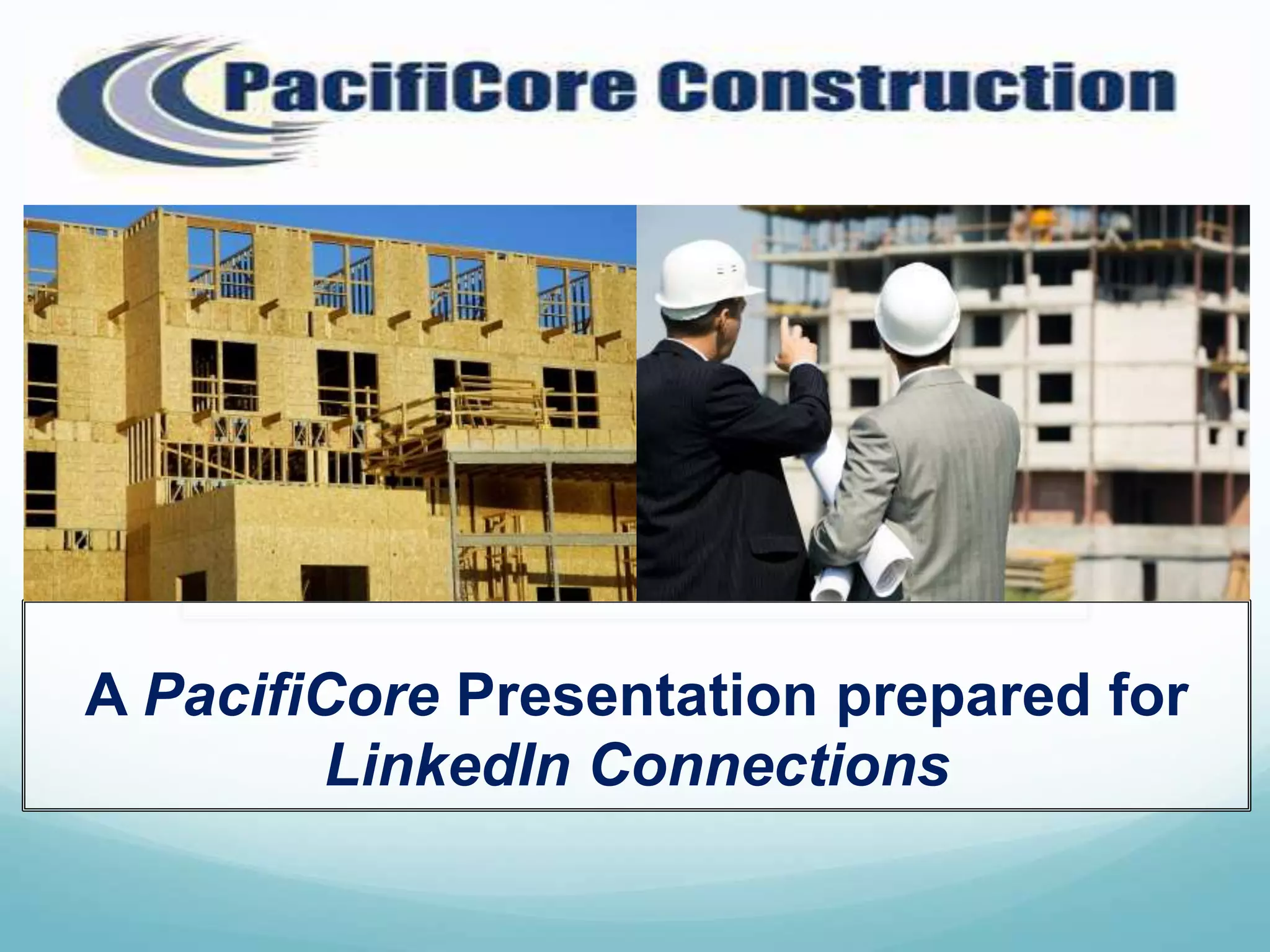 PacifiCore Construction

A PacifiCore Presentation prepared for LinkedIn Connections